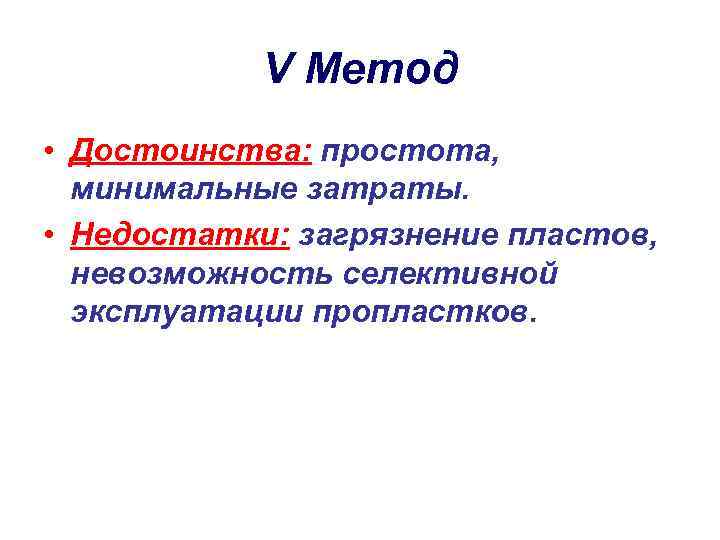 V Метод

• Достоинства: простота, минимальные затраты.
• Недостатки: загрязнение пластов, невозможность селективной эксплуатации пропластков.